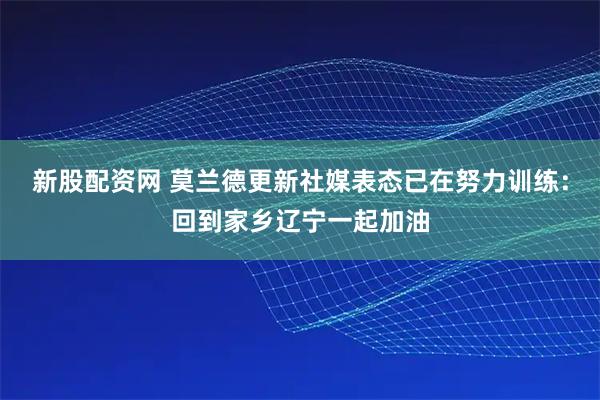 新股配资网 莫兰德更新社媒表态已在努力训练：回到家乡辽宁一起加油